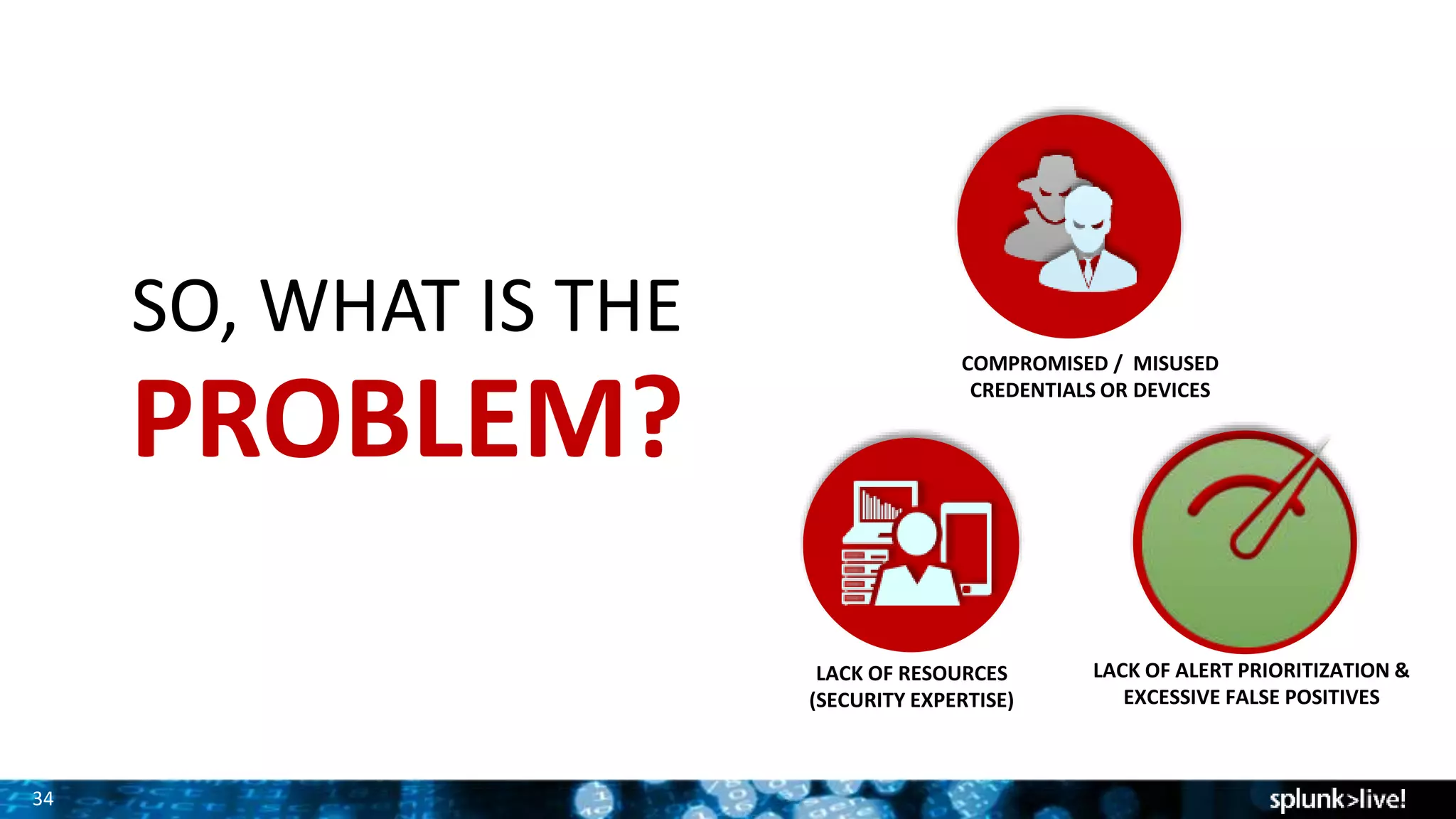 SO, WHAT IS THE
PROBLEM?

COMPROMISED / MISUSED CREDENTIALS OR DEVICES

LACK OF RESOURCES (SECURITY EXPERTISE)

LACK OF ALERT PRIORITIZATION & EXCESSIVE FALSE POSITIVES

34

splunk>live!